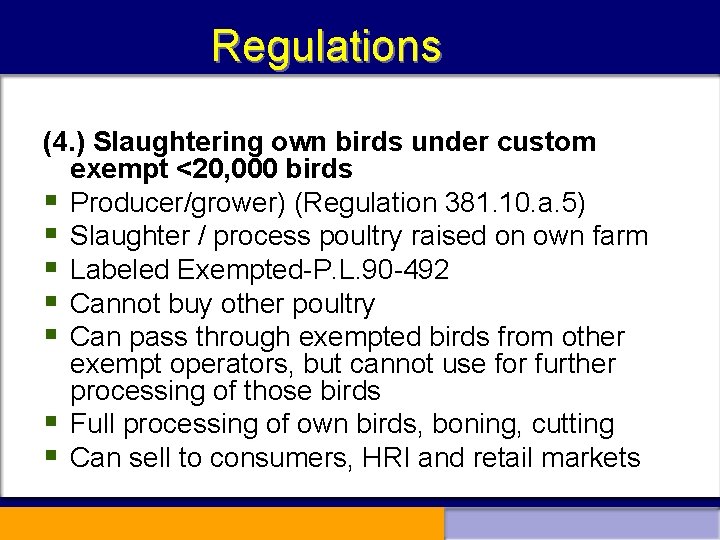 Regulations

(4.) Slaughtering own birds under custom exempt <20,000 birds

- Producer/grower) (Regulation 381.10.a.5)
- Slaughter / process poultry raised on own farm
- Labeled Exempted-P.L.90-492
- Cannot buy other poultry
- Can pass through exempted birds from other exempt operators, but cannot use for further processing of those birds
- Full processing of own birds, boning, cutting
- Can sell to consumers, HRI and retail markets